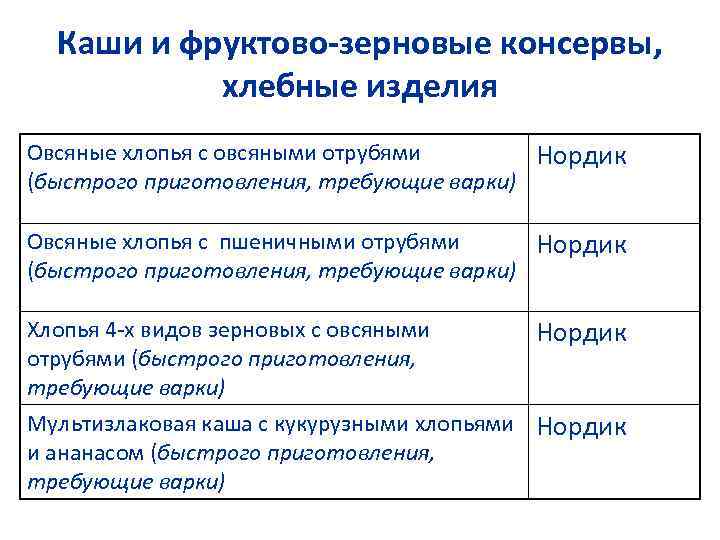 Каши и фруктово-зерновые консервы, хлебные изделия

| | |
|---|---|
| Овсяные хлопья с овсяными отрубями (быстрого приготовления, требующие варки) | Нордик |
| Овсяные хлопья с пшеничными отрубями (быстрого приготовления, требующие варки) | Нордик |
| Хлопья 4-х видов зерновых с овсяными отрубями (быстрого приготовления, требующие варки) | Нордик |
| Мультизлаковая каша с кукурузными хлопьями и ананасом (быстрого приготовления, требующие варки) | Нордик |